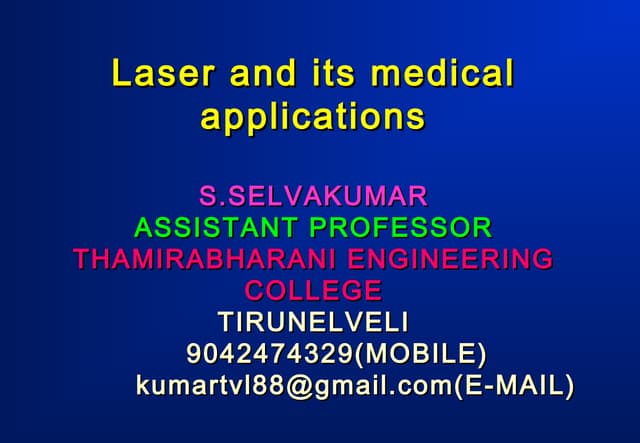 Laser and its medical applications

S.SELVAKUMAR
ASSISTANT PROFESSOR
THAMIRABHARANI ENGINEERING COLLEGE
TIRUNELVELI
9042474329(MOBILE)
kumartvl88@gmail.com(E-MAIL)